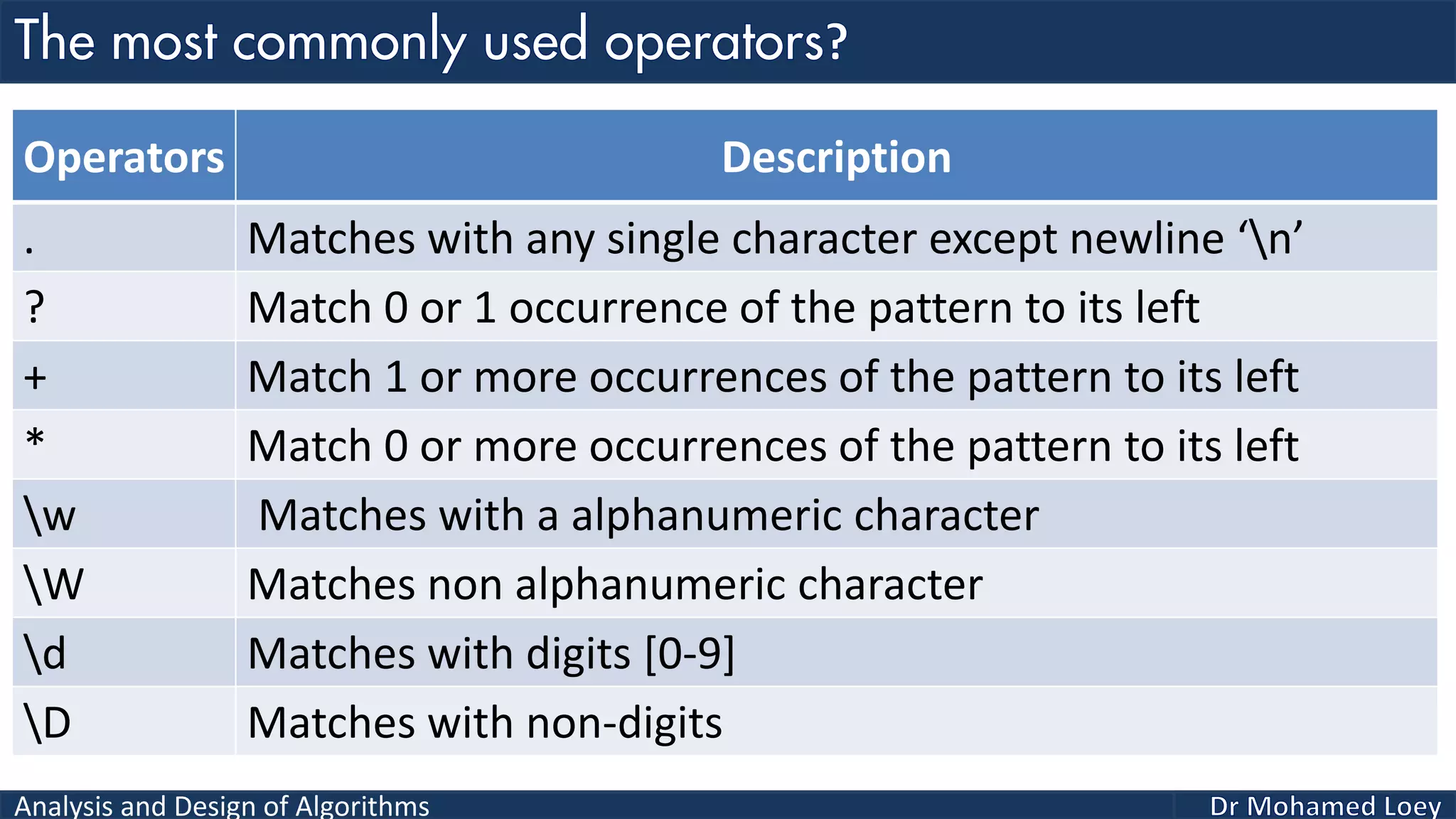 The most commonly used operators?

| Operators | Description |
|---|---|
| . | Matches with any single character except newline ‘\n’ |
| ? | Match 0 or 1 occurrence of the pattern to its left |
| + | Match 1 or more occurrences of the pattern to its left |
| * | Match 0 or more occurrences of the pattern to its left |
| \w | Matches with a alphanumeric character |
| \W | Matches non alphanumeric character |
| \d | Matches with digits [0-9] |
| \D | Matches with non-digits |

Analysis and Design of Algorithms

Dr Mohamed Loey